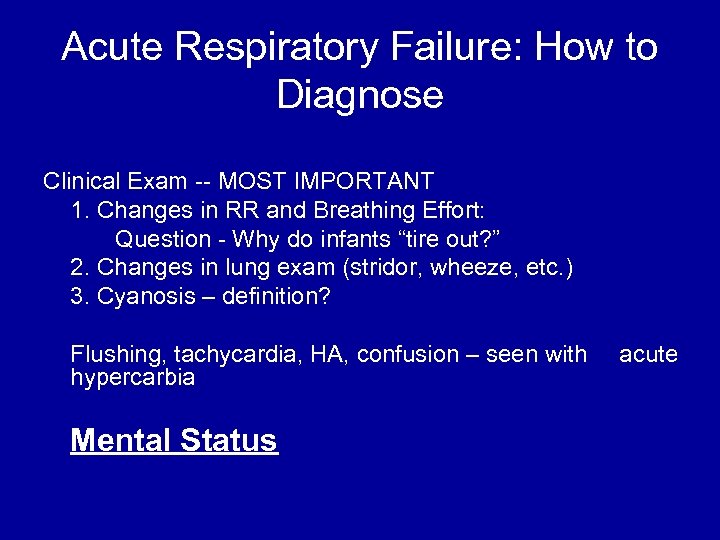 Acute Respiratory Failure: How to Diagnose

Clinical Exam -- MOST IMPORTANT
1. Changes in RR and Breathing Effort:
Question - Why do infants “tire out?”
2. Changes in lung exam (stridor, wheeze, etc.)
3. Cyanosis – definition?

Flushing, tachycardia, HA, confusion – seen with acute hypercarbia

Mental Status